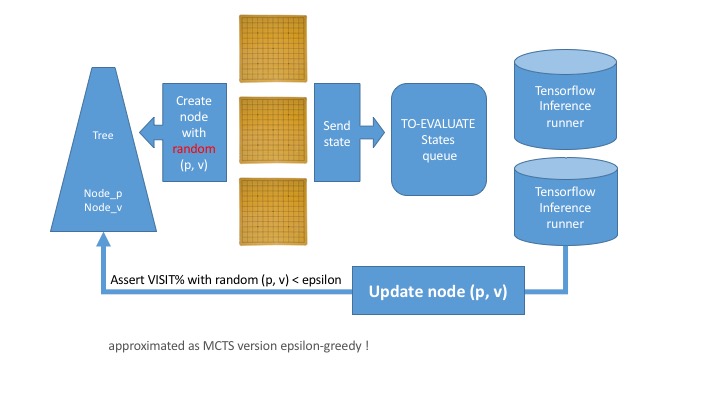 Tree

Node_p
Node_v

Create node with random (p, v)

Send state

TO-EVALUATE States queue

Tensorflow Inference runner

Tensorflow Inference runner

Assert VISIT% with random (p, v) < epsilon

Update node (p, v)

approximated as MCTS version epsilon-greedy !